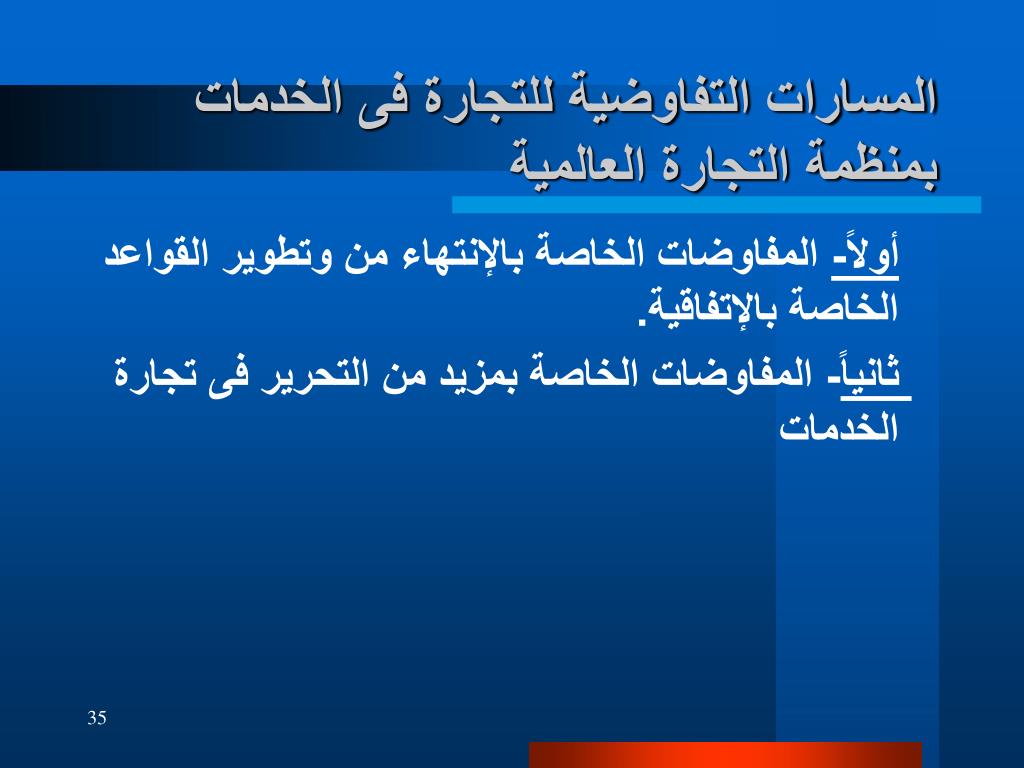 المسارات التفاوضية للتجارة فى الخدمات بمنظمة التجارة العالمية

أولاً- المفاوضات الخاصة بالإنتهاء من وتطوير القواعد الخاصة بالإتفاقية.

ثانياً- المفاوضات الخاصة بمزيد من التحرير فى تجارة الخدمات

35